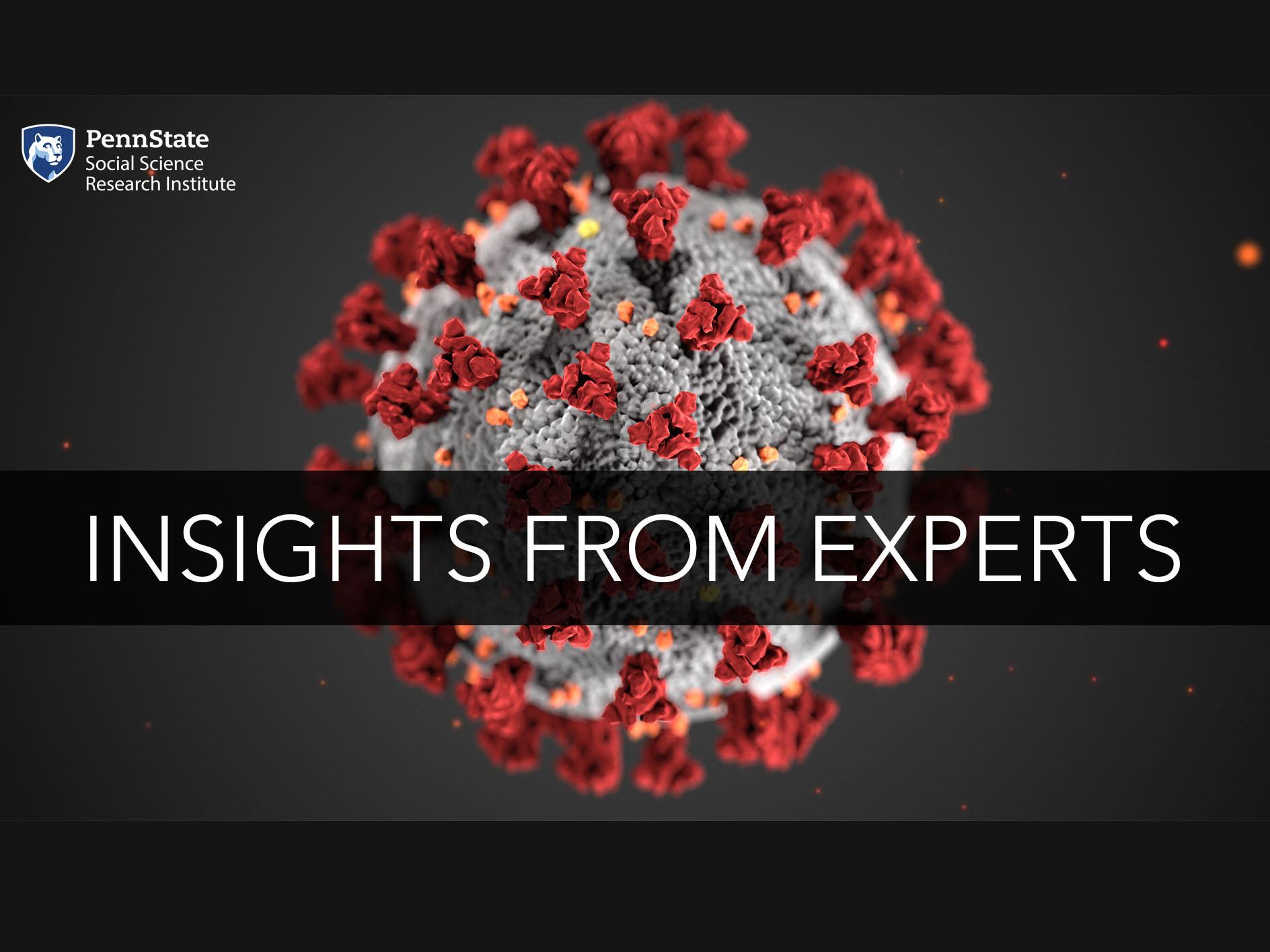 PennState
Social Science
Research Institute

INSIGHTS FROM EXPERTS